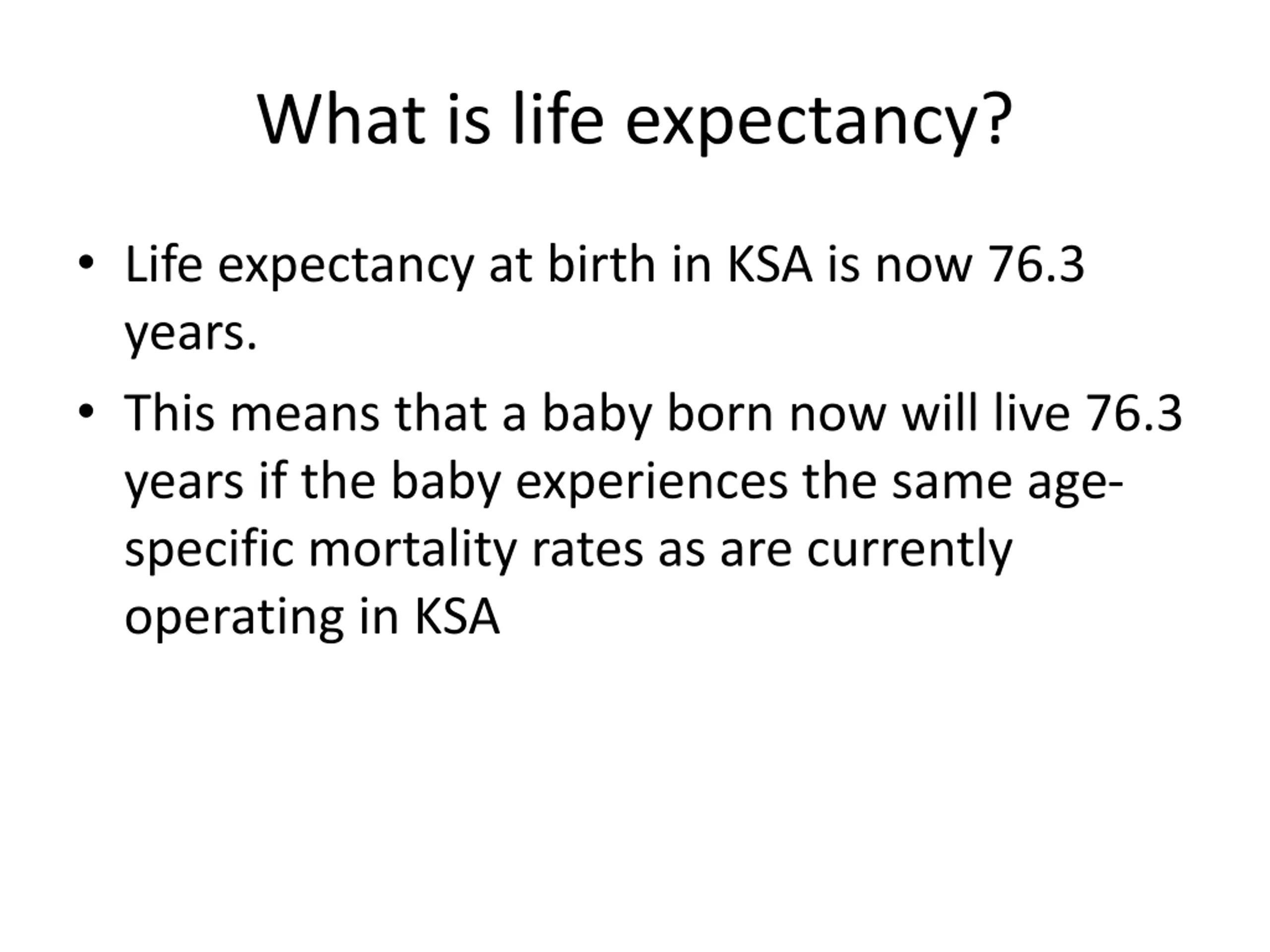 What is life expectancy?

• Life expectancy at birth in KSA is now 76.3 years.

• This means that a baby born now will live 76.3 years if the baby experiences the same age-specific mortality rates as are currently operating in KSA